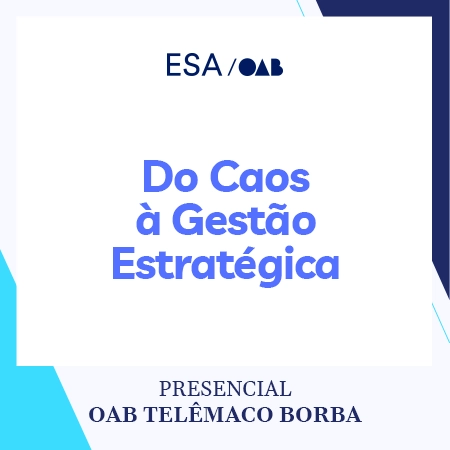 ESA / OAB

Do Caos à Gestão Estratégica

PRESENCIAL
OAB TELÊMACO BORBA